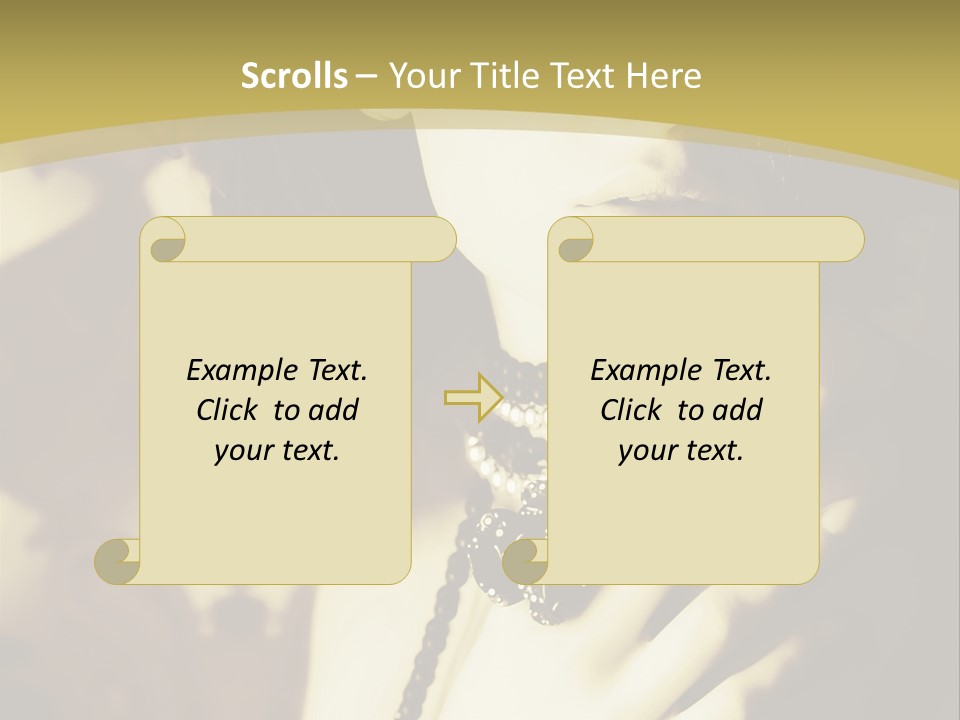 Scrolls – Your Title Text Here

Example Text. Click to add your text.

Example Text. Click to add your text.